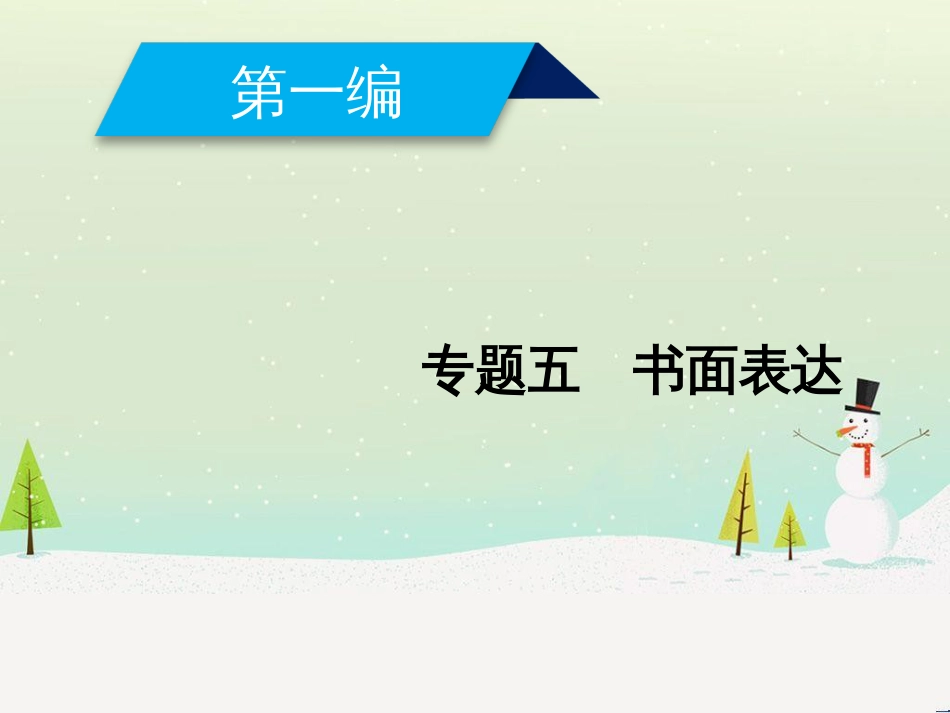 第一编

专题五　书面表达